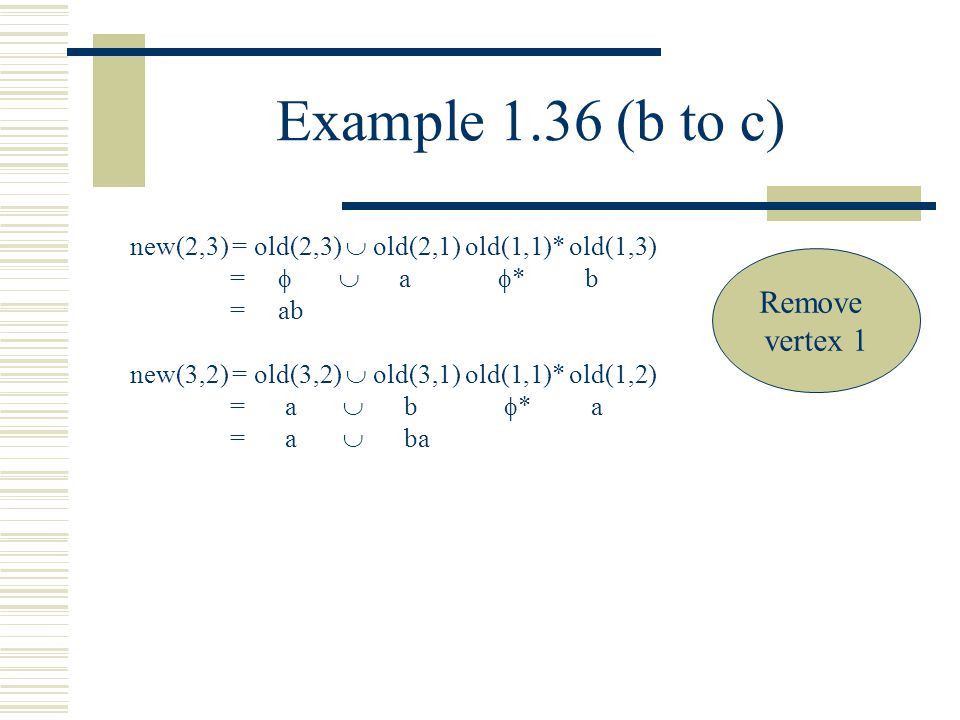 Example 1.36 (b to c)

new(2,3) = old(2,3) $\cup$ old(2,1) old(1,1)* old(1,3)
= $\phi$ $\cup$ a $\phi$* b
= ab

new(3,2) = old(3,2) $\cup$ old(3,1) old(1,1)* old(1,2)
= a $\cup$ b $\phi$* a
= a $\cup$ ba

Remove vertex 1